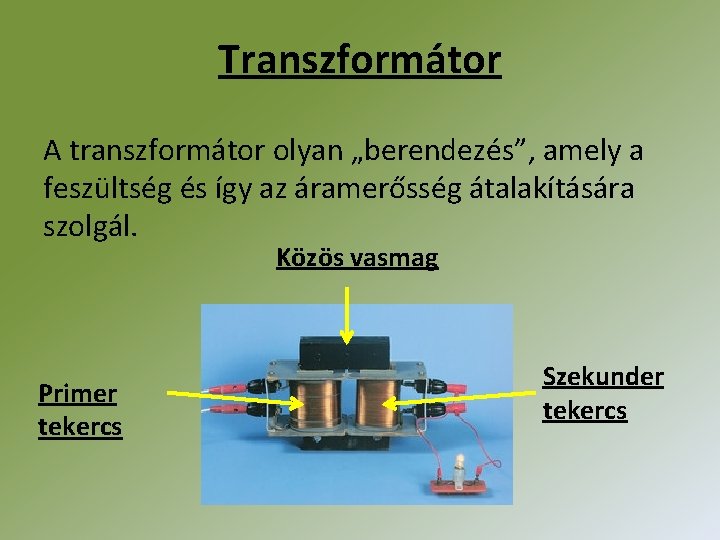 Transzformátor

A transzformátor olyan „berendezés”, amely a feszültség és így az áramerősség átalakítására szolgál.

Közös vasmag

Primer tekercs

Szekunder tekercs